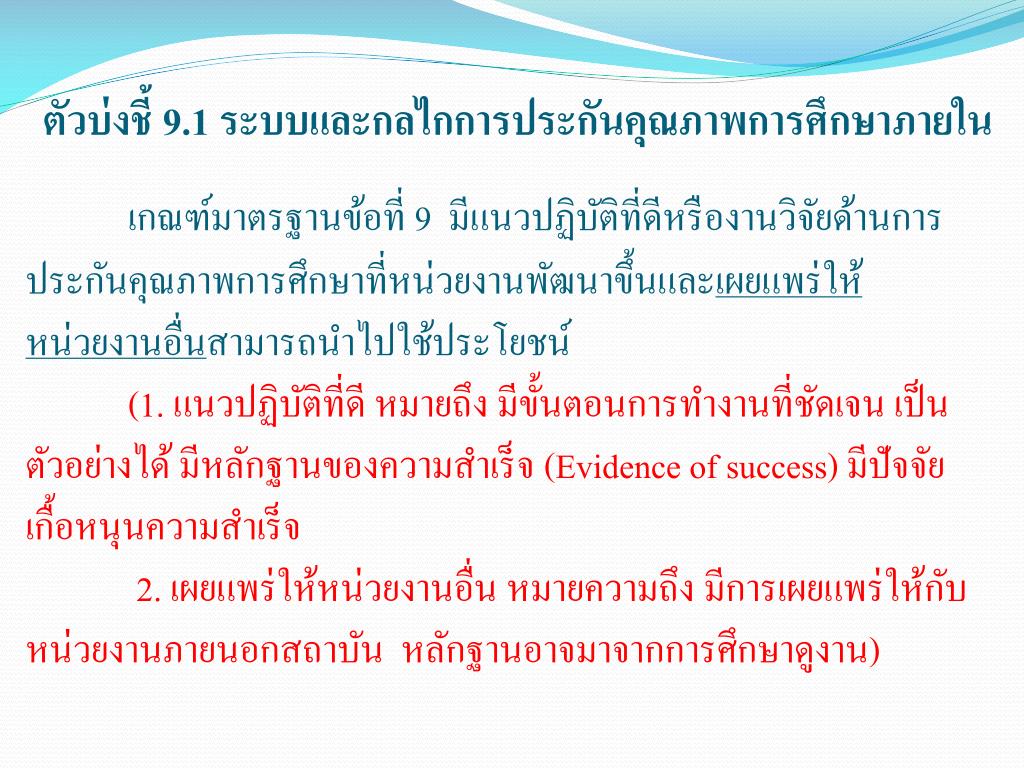 ตัวบ่งชี้ 9.1 ระบบและกลไกการประกันคุณภาพการศึกษาภายใน

เกณฑ์มาตรฐานข้อที่ 9 มีแนวปฏิบัติที่ดีหรืองานวิจัยด้านการประกันคุณภาพการศึกษาที่หน่วยงานพัฒนาขึ้นและเผยแพร่ให้หน่วยงานอื่นสามารถนำไปใช้ประโยชน์

(1. แนวปฏิบัติที่ดี หมายถึง มีขั้นตอนการทำงานที่ชัดเจน เป็นตัวอย่างได้ มีหลักฐานของความสำเร็จ (Evidence of success) มีปัจจัยเกื้อหนุนความสำเร็จ

2. เผยแพร่ให้หน่วยงานอื่น หมายความถึง มีการเผยแพร่ให้กับหน่วยงานภายนอกสถาบัน หลักฐานอาจมาจากการศึกษาดูงาน)